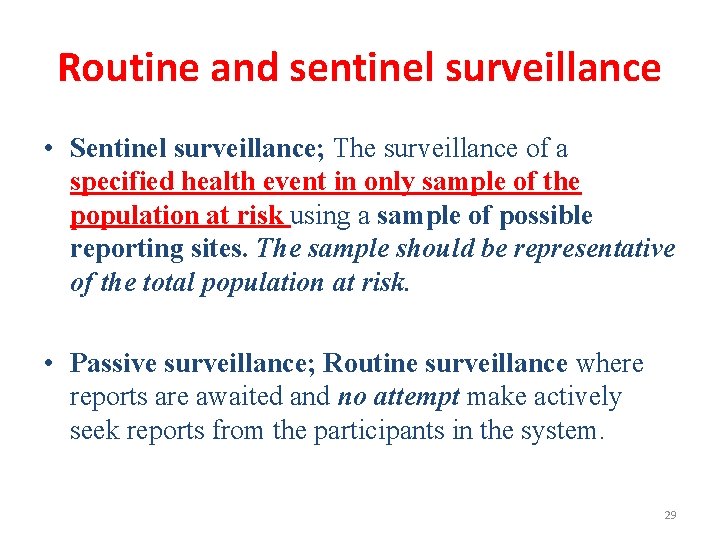 Routine and sentinel surveillance

• Sentinel surveillance; The surveillance of a specified health event in only sample of the population at risk using a sample of possible reporting sites. The sample should be representative of the total population at risk.

• Passive surveillance; Routine surveillance where reports are awaited and no attempt make actively seek reports from the participants in the system.

29